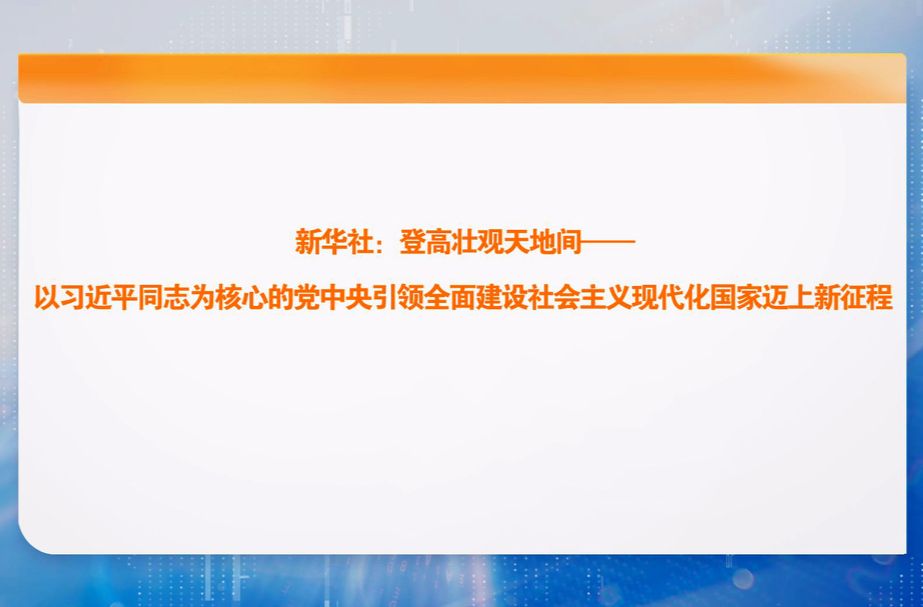 新华社：登高壮观天地间——

以习近平同志为核心的党中央引领全面建设社会主义现代化国家迈上新征程